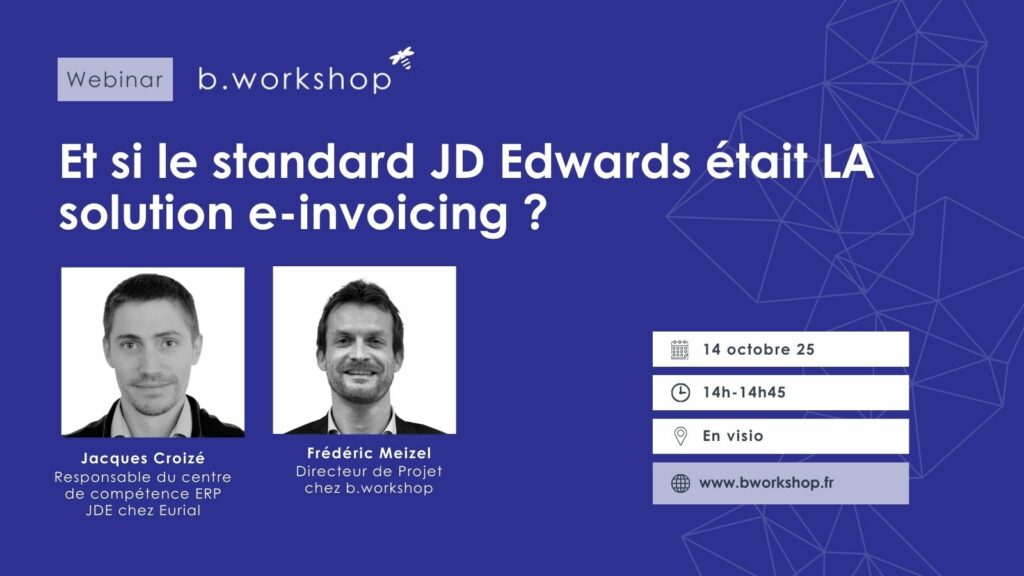 Webinar b.workshop

Et si le standard JD Edwards était LA solution e-invoicing ?

Jacques Croizé
Responsable du centre de compétence ERP JDE chez Eurial

Frédéric Meizel
Directeur de Projet chez b.workshop

14 octobre 25

14h-14h45

En visio

www.bworkshop.fr